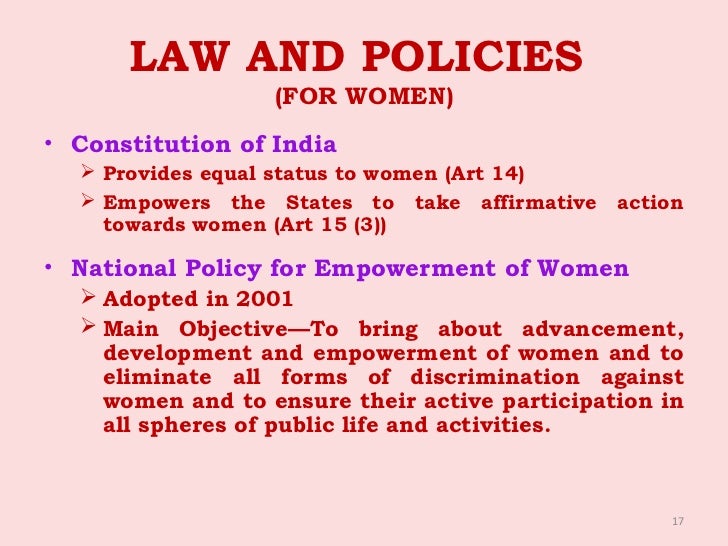 LAW AND POLICIES
(FOR WOMEN)

• Constitution of India
➢ Provides equal status to women (Art 14)
➢ Empowers the States to take affirmative action towards women (Art 15 (3))

• National Policy for Empowerment of Women
➢ Adopted in 2001
➢ Main Objective—To bring about advancement, development and empowerment of women and to eliminate all forms of discrimination against women and to ensure their active participation in all spheres of public life and activities.

17